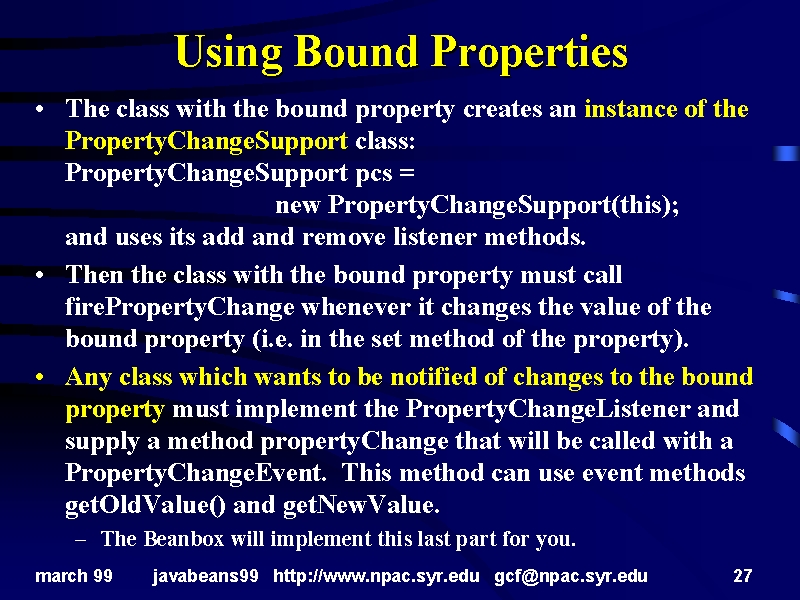 Using Bound Properties

• The class with the bound property creates an instance of the PropertyChangeSupport class:
PropertyChangeSupport pcs =
new PropertyChangeSupport(this);
and uses its add and remove listener methods.

• Then the class with the bound property must call firePropertyChange whenever it changes the value of the bound property (i.e. in the set method of the property).

• Any class which wants to be notified of changes to the bound property must implement the PropertyChangeListener and supply a method propertyChange that will be called with a PropertyChangeEvent. This method can use event methods getOldValue() and getNewValue.

– The Beanbox will implement this last part for you.

march 99 javabeans99 http://www.npac.syr.edu gcf@npac.syr.edu 27